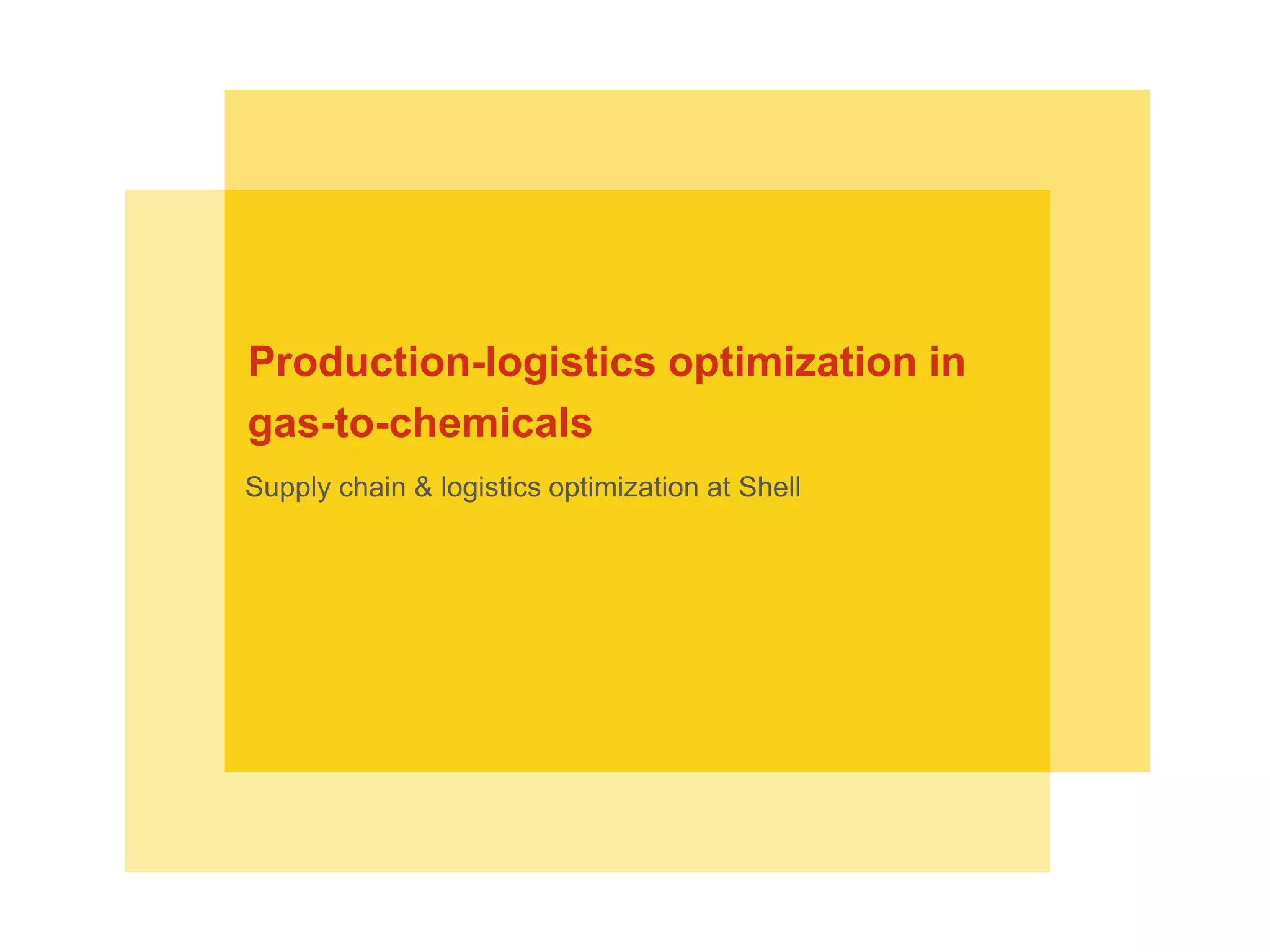 Production-logistics optimization in gas-to-chemicals

Supply chain & logistics optimization at Shell